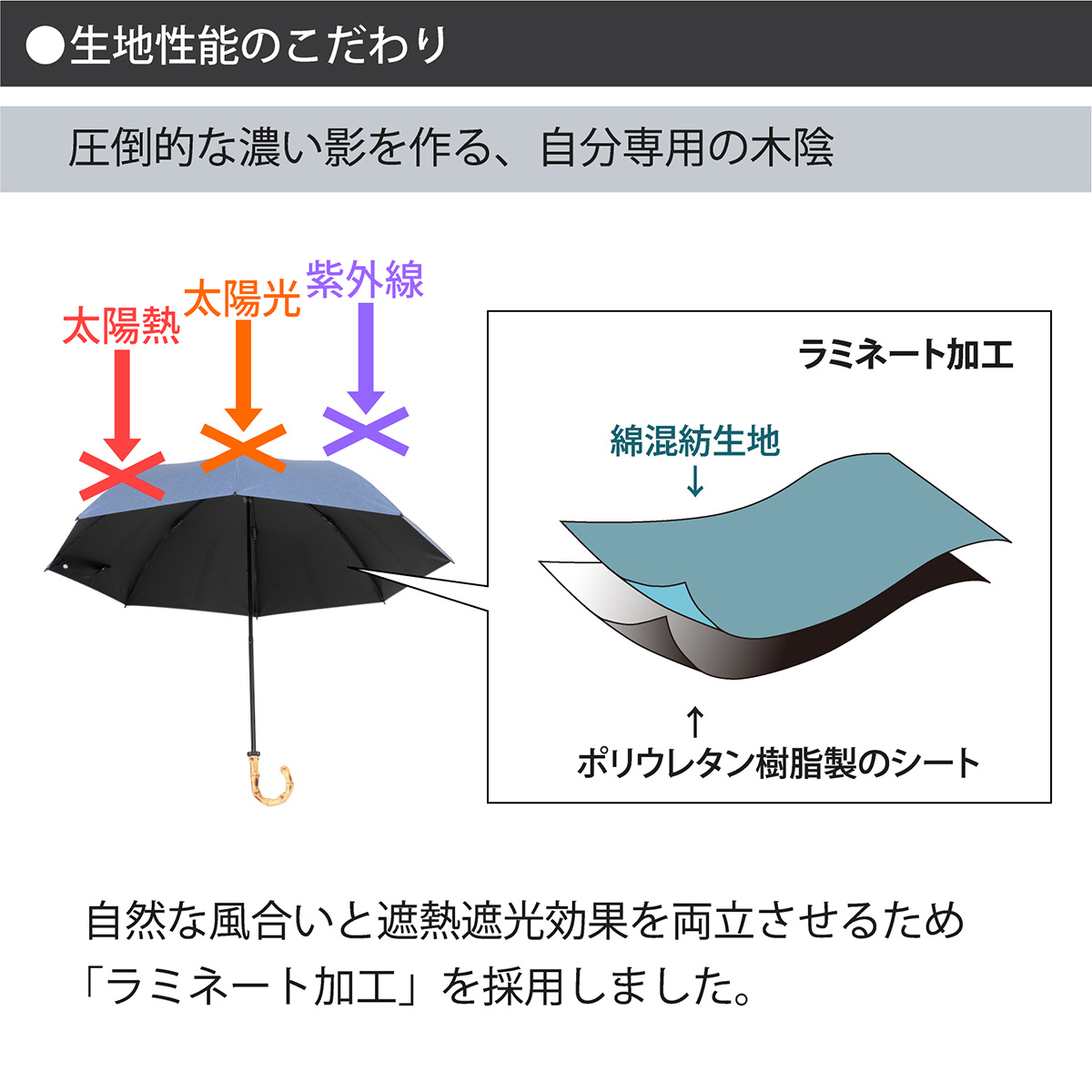 ●生地性能のこだわり

圧倒的な濃い影を作る、自分専用の木陰

太陽熱

太陽光

紫外線

ラミネート加工

綿混紡生地
↓

↑
ポリウレタン樹脂製のシート

自然な風合いと遮熱遮光効果を両立させるため「ラミネート加工」を採用しました。